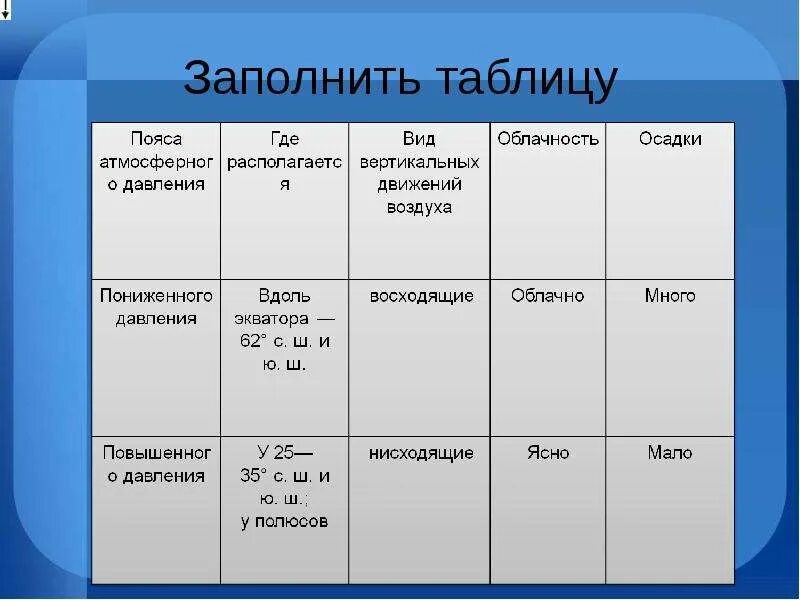 Заполнить таблицу

| Пояса атмосферного давления | Где располагается | Вид вертикальных движений воздуха | Облачность | Осадки |
|---|---|---|---|---|
| Пониженного давления | Вдоль экватора — 62° с. ш. и ю. ш. | восходящие | Облачно | Много |
| Повышенного давления | У 25— 35° с. ш. и ю. ш.; у полюсов | нисходящие | Ясно | Мало |